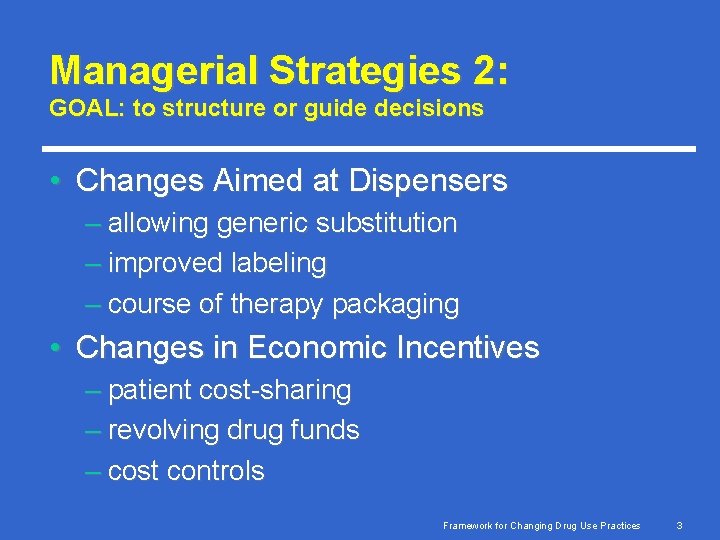 Managerial Strategies 2:
GOAL: to structure or guide decisions

• Changes Aimed at Dispensers
– allowing generic substitution
– improved labeling
– course of therapy packaging
• Changes in Economic Incentives
– patient cost-sharing
– revolving drug funds
– cost controls

Framework for Changing Drug Use Practices 3